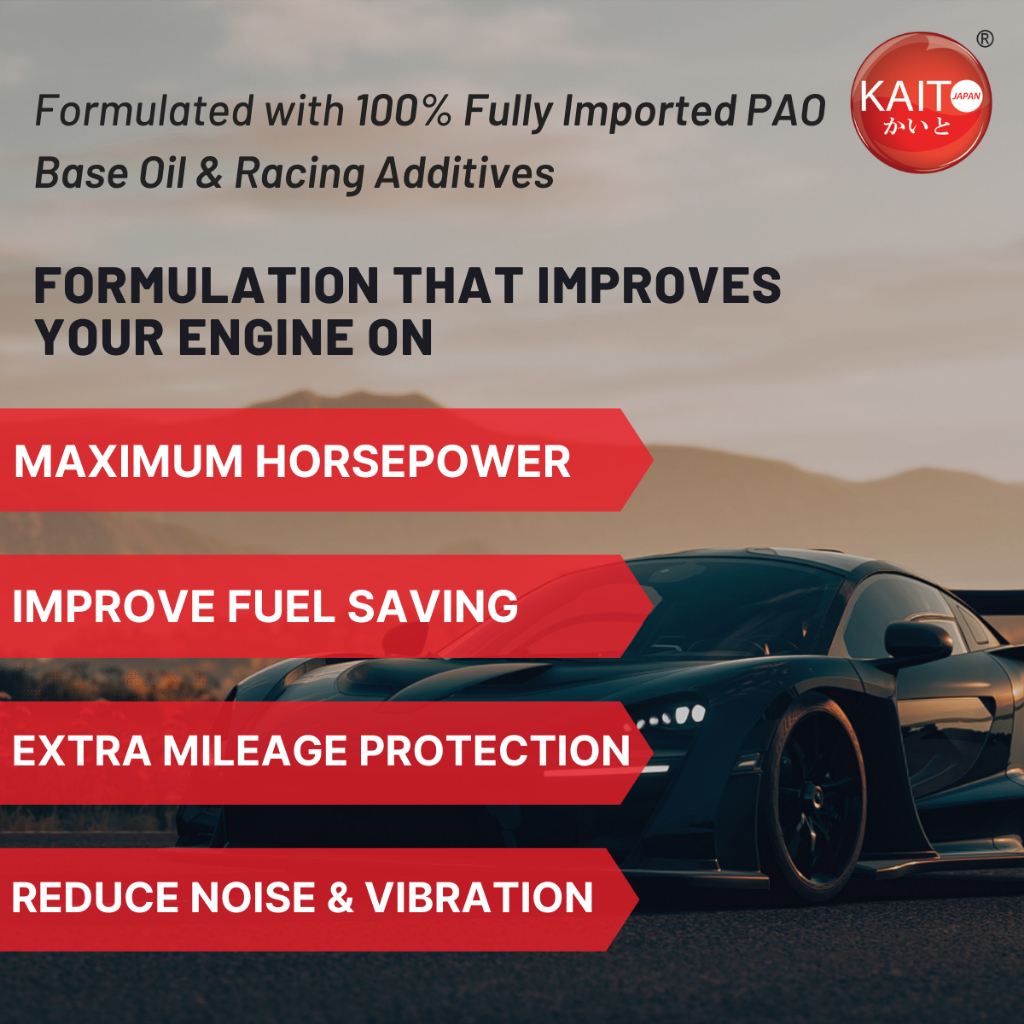 Formulated with 100% Fully Imported PAO Base Oil & Racing Additives

KAITO JAPAN かいと ®

FORMULATION THAT IMPROVES YOUR ENGINE ON

MAXIMUM HORSEPOWER

IMPROVE FUEL SAVING

EXTRA MILEAGE PROTECTION

REDUCE NOISE & VIBRATION